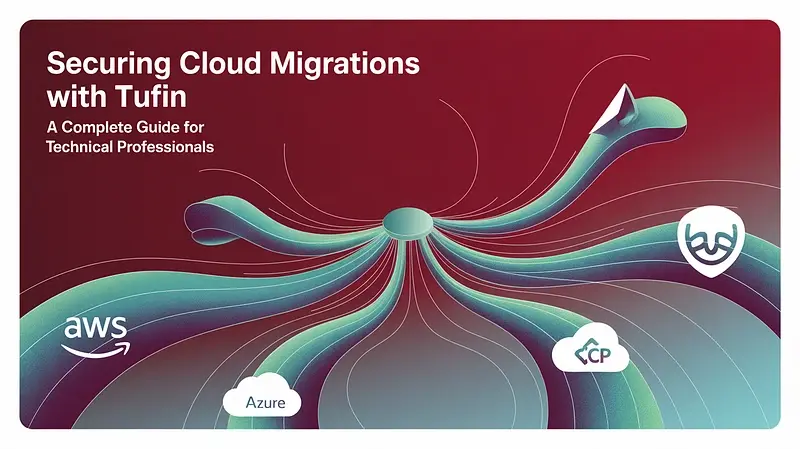 Securing Cloud Migrations with Tufin

A Complete Guide for Technical Professionals

aws

Azure

CP